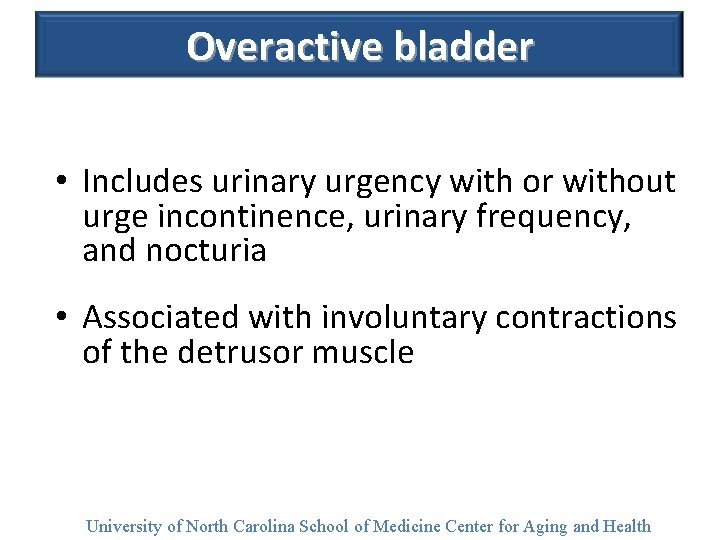 Overactive bladder

• Includes urinary urgency with or without urge incontinence, urinary frequency, and nocturia

• Associated with involuntary contractions of the detrusor muscle

University of North Carolina School of Medicine Center for Aging and Health